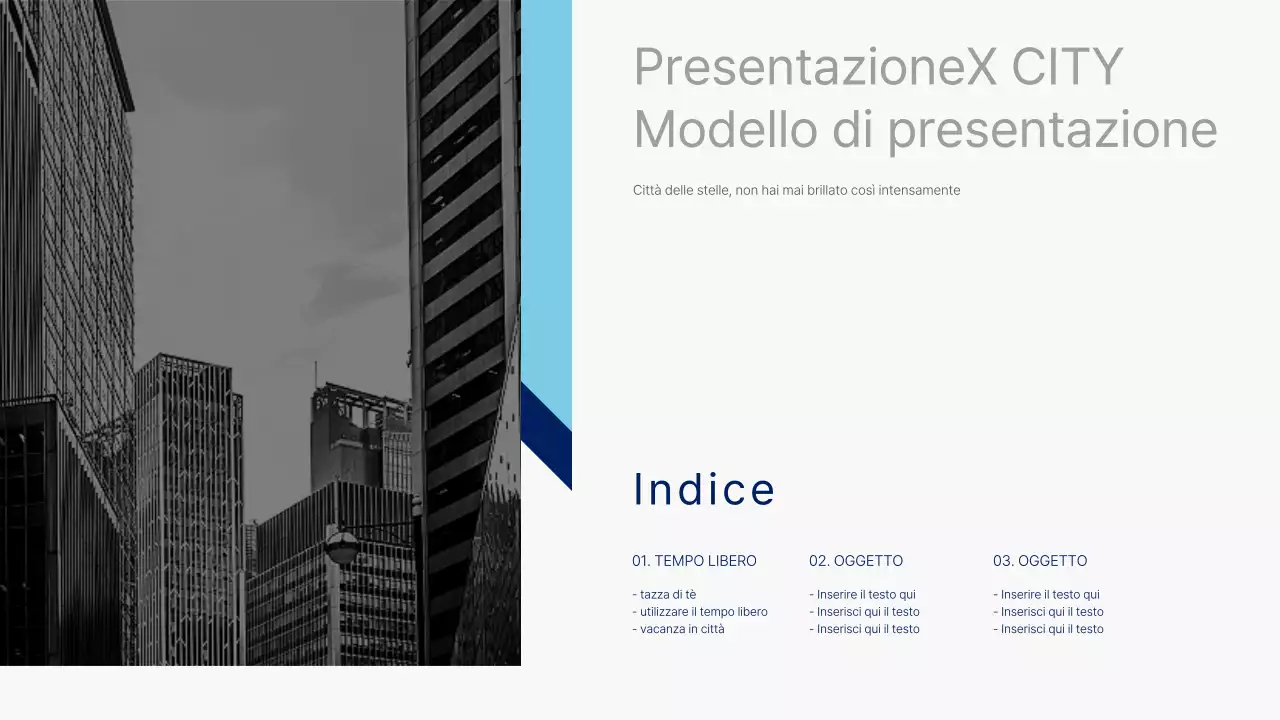 PresentazioneX CITY
Modello di presentazione

Città delle stelle, non hai mai brillato così intensamente

Indice

01. TEMPO LIBERO

- tazza di tè
- utilizzare il tempo libero
- vacanza in città

02. OGGETTO

- Inserire il testo qui
- Inserisci qui il testo
- Inserisci qui il testo

03. OGGETTO

- Inserire il testo qui
- Inserisci qui il testo
- Inserisci qui il testo